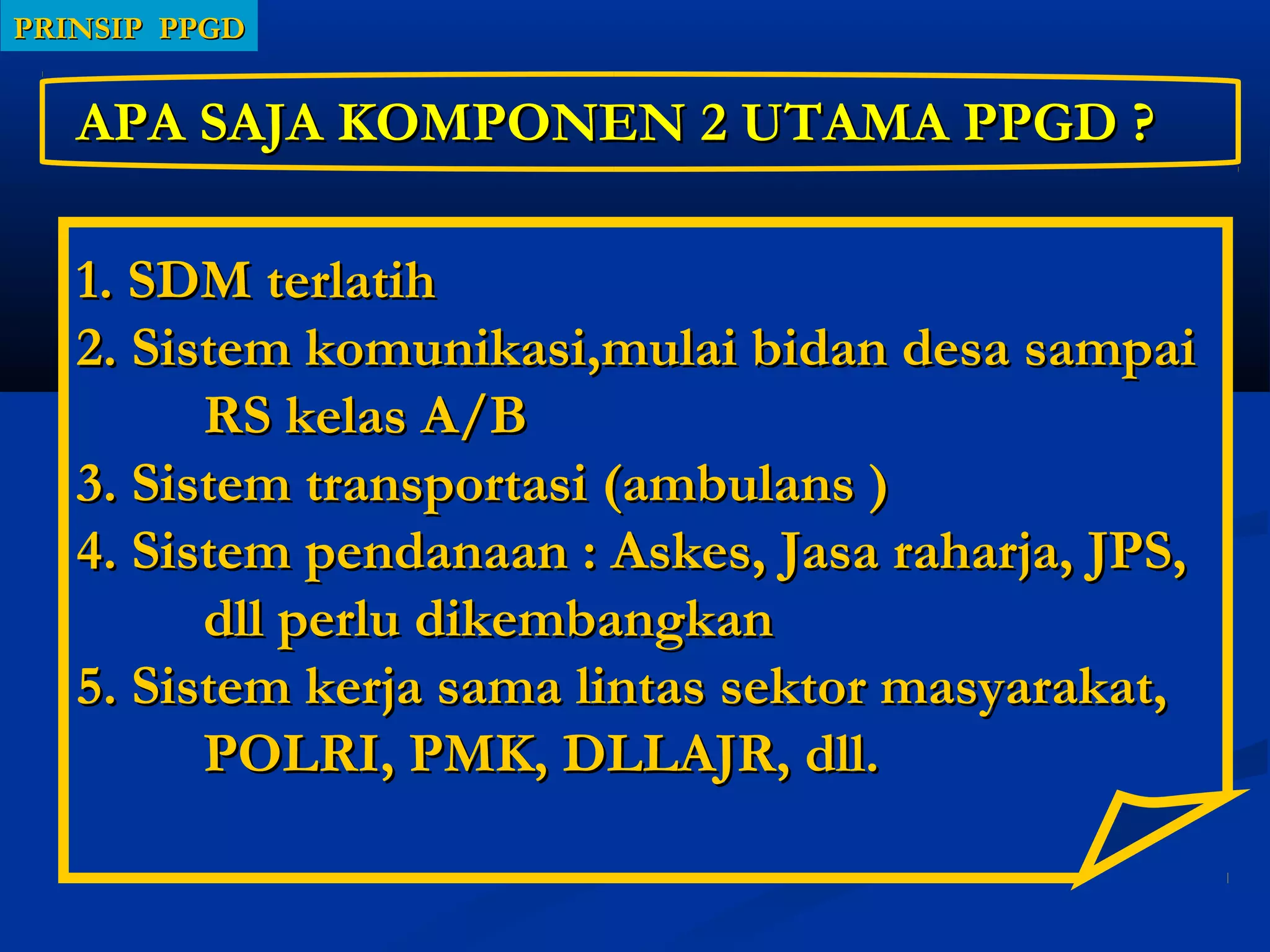 PRINSIP PPGD

APA SAJA KOMPONEN 2 UTAMA PPGD ?

1. SDM terlatih
2. Sistem komunikasi,mulai bidan desa sampai RS kelas A/B
3. Sistem transportasi (ambulans )
4. Sistem pendanaan : Askes, Jasa raharja, JPS, dll perlu dikembangkan
5. Sistem kerja sama lintas sektor masyarakat, POLRI, PMK, DLLAJR, dll.